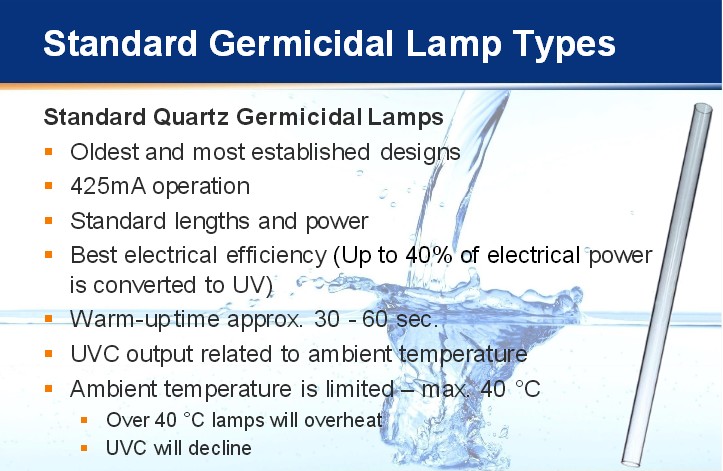 Standard Germicidal Lamp Types

Standard Quartz Germicidal Lamps

- Oldest and most established designs
- 425mA operation
- Standard lengths and power
- Best electrical efficiency (Up to 40% of electrical power is converted to UV)
- Warm-up time approx. 30 - 60 sec.
- UVC output related to ambient temperature
- Ambient temperature is limited – max. 40 °C
  - Over 40 °C lamps will overheat
  - UVC will decline